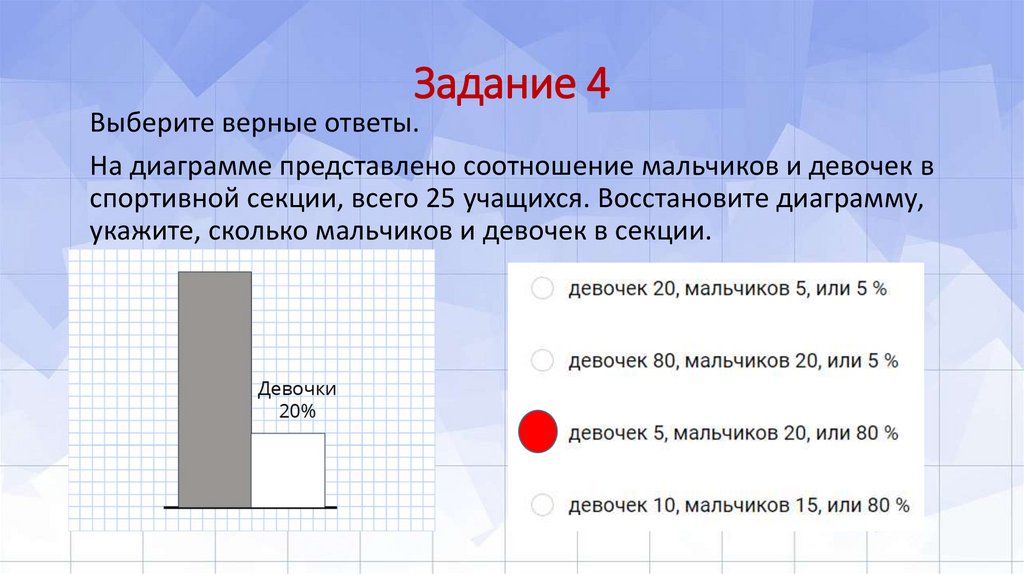 Задание 4

Выберите верные ответы.

На диаграмме представлено соотношение мальчиков и девочек в спортивной секции, всего 25 учащихся. Восстановите диаграмму, укажите, сколько мальчиков и девочек в секции.

Девочки
20%

девочек 20, мальчиков 5, или 5 %

девочек 80, мальчиков 20, или 5 %

девочек 5, мальчиков 20, или 80 %

девочек 10, мальчиков 15, или 80 %